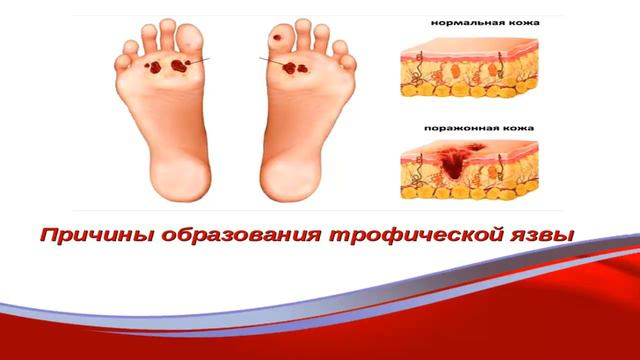 нормальная кожа

поражонная кожа

Причины образования трофической язвы